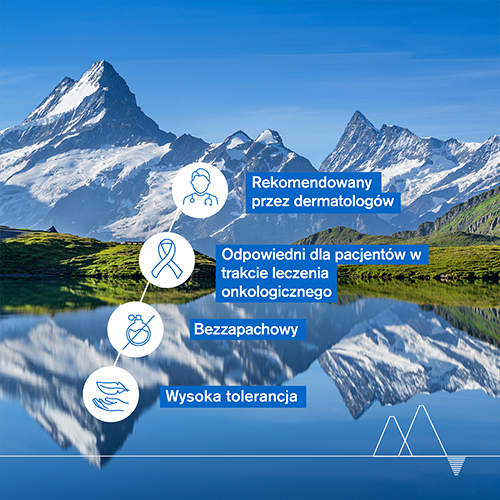 Rekomendowany przez dermatologów

Odpowiedni dla pacjentów w trakcie leczenia onkologicznego

Bezzapachowy

Wysoka tolerancja